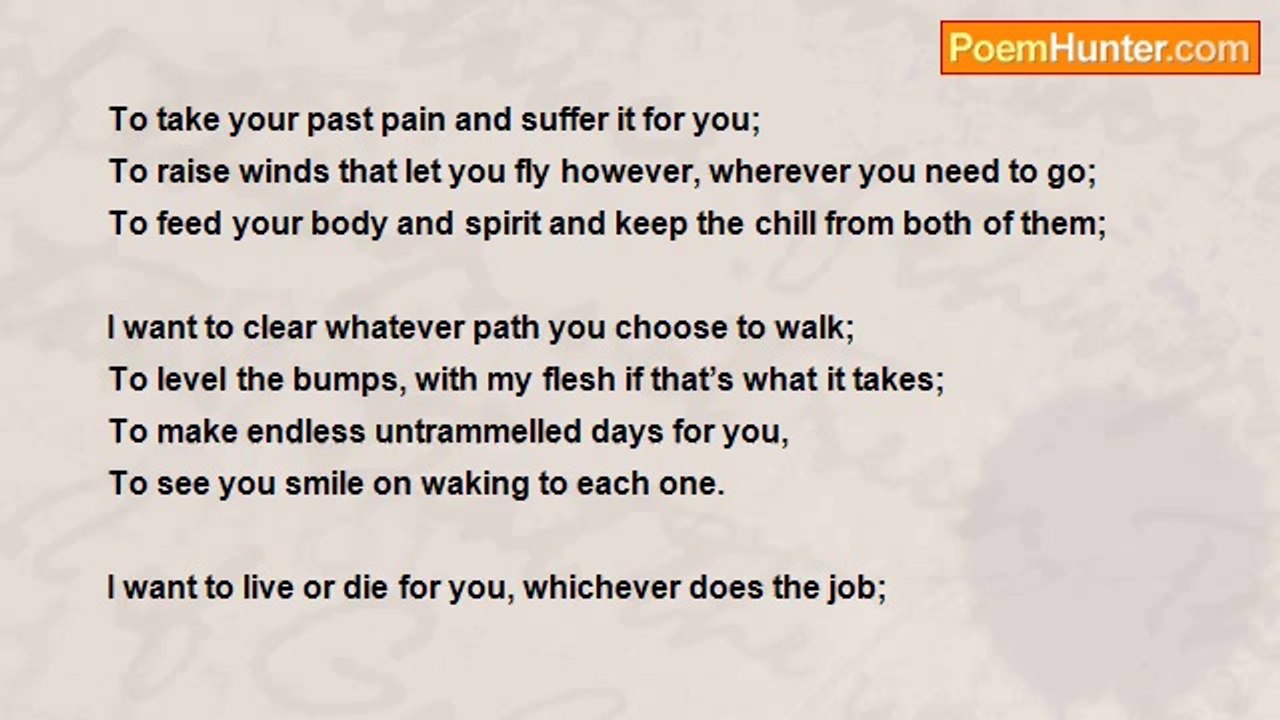 PoemHunter.com

To take your past pain and suffer it for you;
To raise winds that let you fly however, wherever you need to go;
To feed your body and spirit and keep the chill from both of them;

I want to clear whatever path you choose to walk;
To level the bumps, with my flesh if that's what it takes;
To make endless untrammelled days for you,
To see you smile on waking to each one.

I want to live or die for you, whichever does the job;